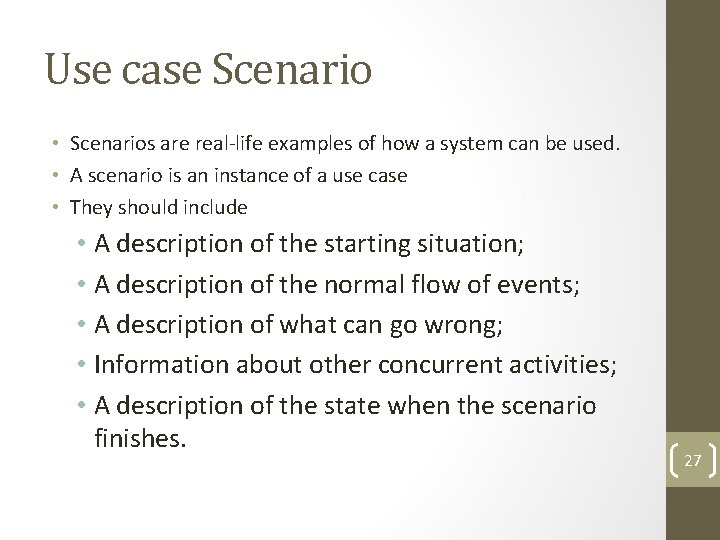 Use case Scenario

• Scenarios are real-life examples of how a system can be used.
• A scenario is an instance of a use case
• They should include
  • A description of the starting situation;
  • A description of the normal flow of events;
  • A description of what can go wrong;
  • Information about other concurrent activities;
  • A description of the state when the scenario finishes.

27